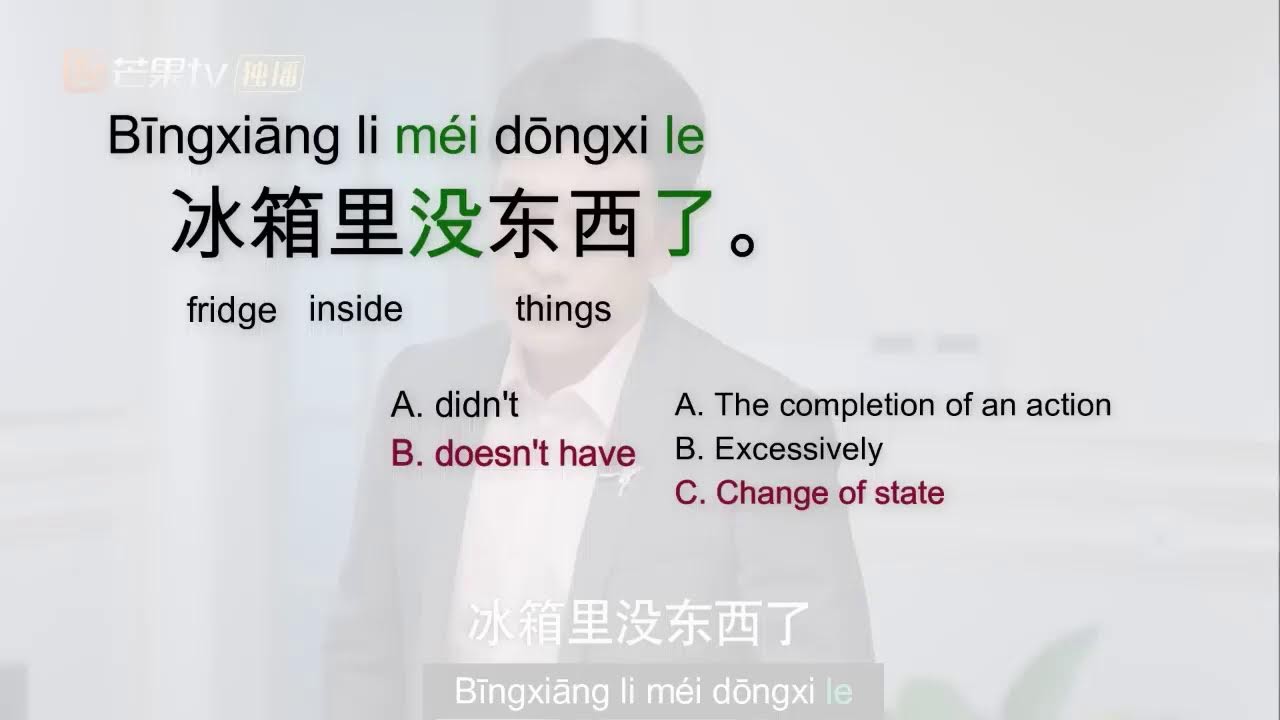 芒果tv 独播

Bīngxiāng li méi dōngxi le

冰箱里没东西了。

fridge inside things

A. didn't
B. doesn't have

A. The completion of an action
B. Excessively
C. Change of state

冰箱里没东西了

Bīngxiāng li méi dōngxi le